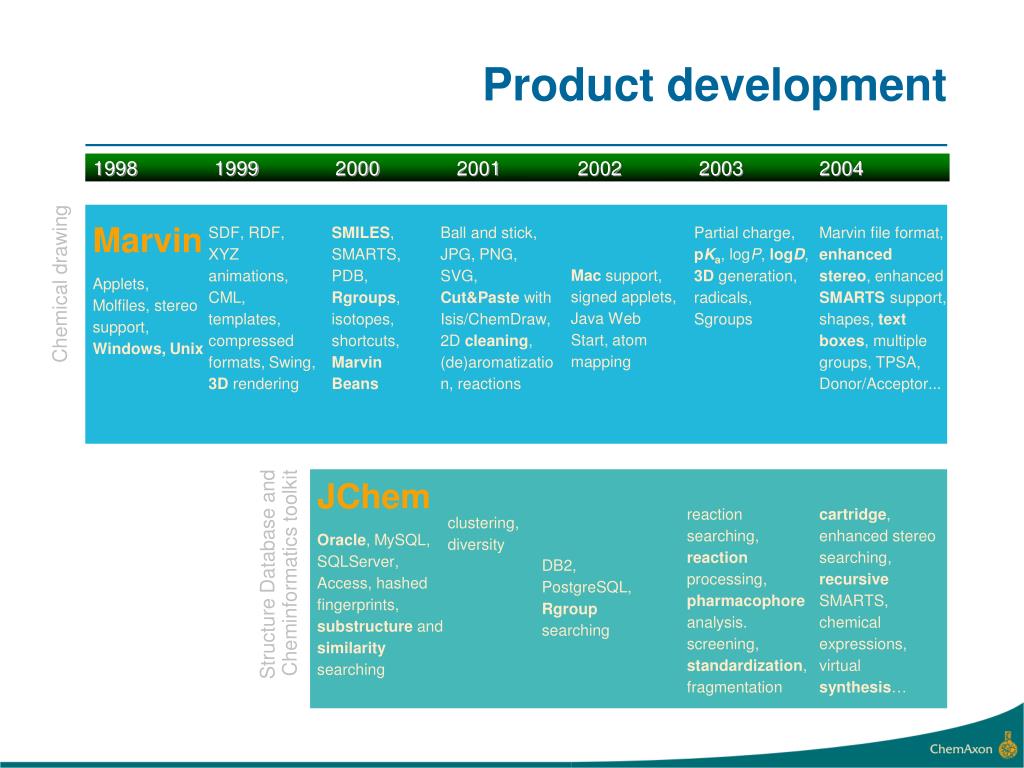 Product development

1998 1999 2000 2001 2002 2003 2004

Chemical drawing

Marvin

Applets, Molfiles, stereo support, Windows, Unix

SDF, RDF, XYZ animations, CML, templates, compressed formats, Swing, 3D rendering

SMILES, SMARTS, PDB, Rgroups, isotopes, shortcuts, Marvin Beans

Ball and stick, JPG, PNG, SVG, Cut&Paste with Isis/ChemDraw, 2D cleaning, (de)aromatization, reactions

Mac support, signed applets, Java Web Start, atom mapping

Partial charge, p$K_a$, log$P$, log$D$, 3D generation, radicals, Sgroups

Marvin file format, enhanced stereo, enhanced SMARTS support, shapes, text boxes, multiple groups, TPSA, Donor/Acceptor...

Structure Database and Cheminformatics toolkit

JChem

Oracle, MySQL, SQLServer, Access, hashed fingerprints, substructure and similarity searching

clustering, diversity

DB2, PostgreSQL, Rgroup searching

reaction searching, reaction processing, pharmacophore analysis. screening, standardization, fragmentation

cartridge, enhanced stereo searching, recursive SMARTS, chemical expressions, virtual synthesis…

ChemAxon